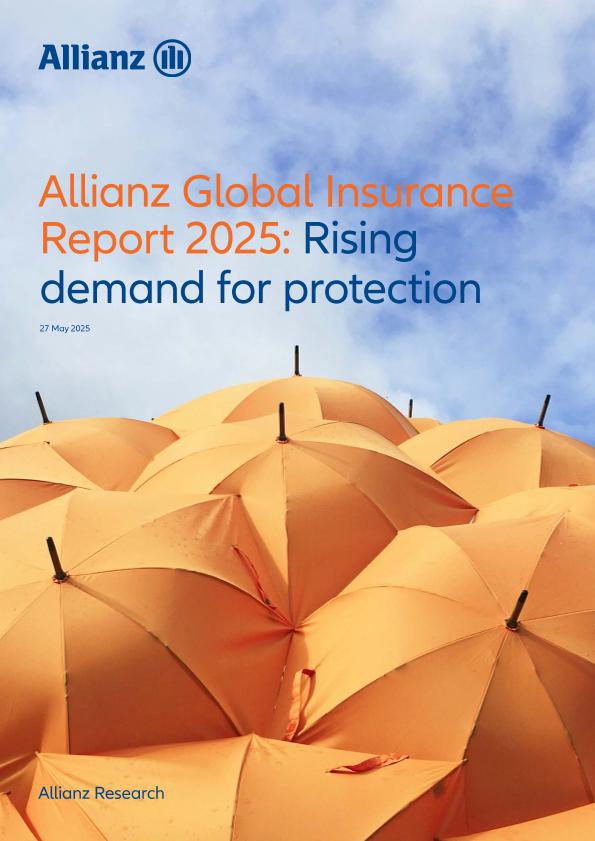 Allianz

Allianz Global Insurance Report 2025: Rising demand for protection

27 May 2025

Allianz Research